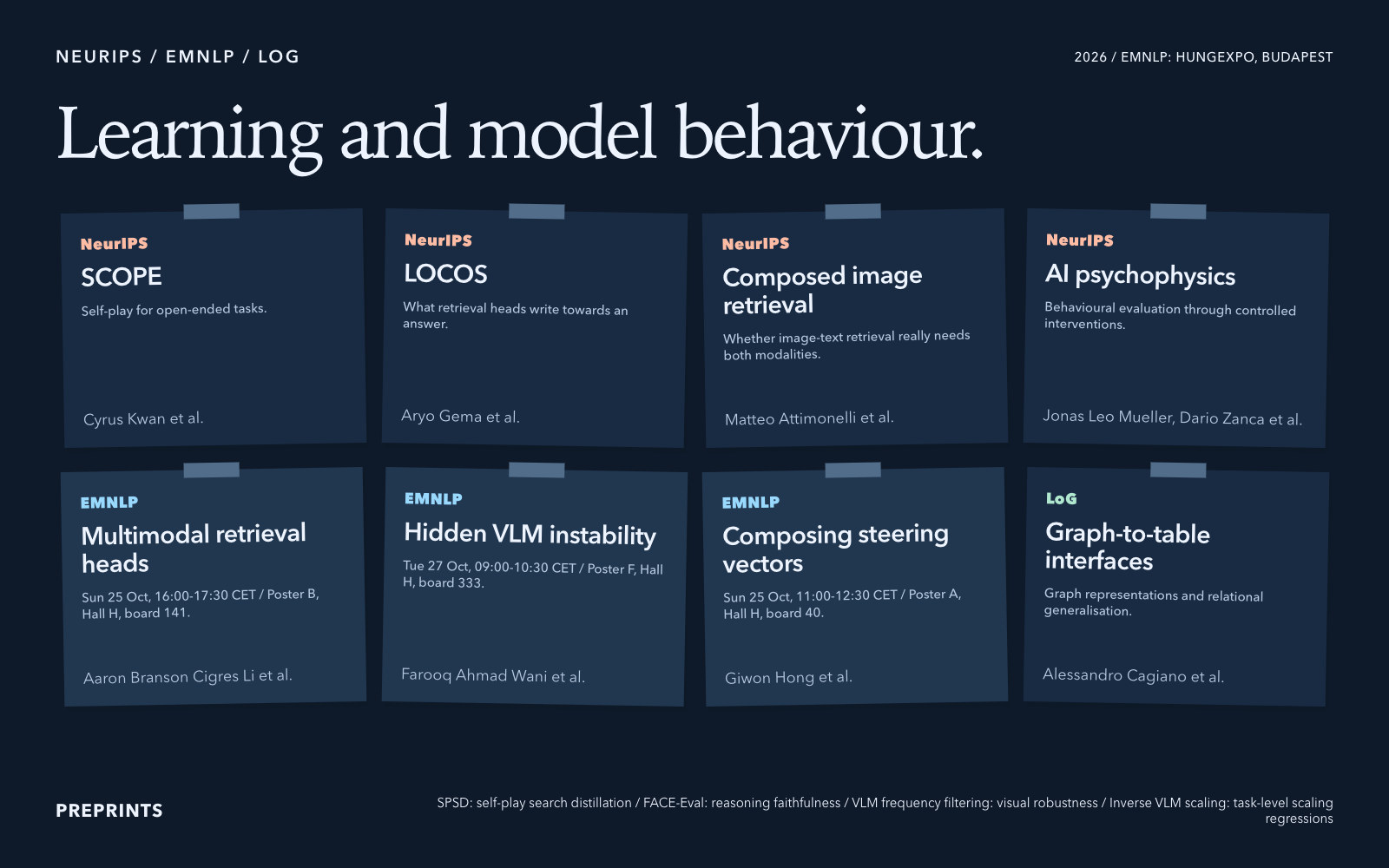 NEURIPS / EMNLP / LOG

2026 / EMNLP: HUNGEXPO, BUDAPEST

Learning and model behaviour.

NeurIPS

SCOPE

Self-play for open-ended tasks.

Cyrus Kwan et al.

NeurIPS

LOCOS

What retrieval heads write towards an answer.

Aryo Gema et al.

NeurIPS

Composed image retrieval

Whether image-text retrieval really needs both modalities.

Matteo Attimonelli et al.

NeurIPS

AI psychophysics

Behavioural evaluation through controlled interventions.

Jonas Leo Mueller, Dario Zanca et al.

EMNLP

Multimodal retrieval heads

Sun 25 Oct, 16:00-17:30 CET / Poster B, Hall H, board 141.

Aaron Branson Cigres Li et al.

EMNLP

Hidden VLM instability

Tue 27 Oct, 09:00-10:30 CET / Poster F, Hall H, board 333.

Farooq Ahmad Wani et al.

EMNLP

Composing steering vectors

Sun 25 Oct, 11:00-12:30 CET / Poster A, Hall H, board 40.

Giwon Hong et al.

LoG

Graph-to-table interfaces

Graph representations and relational generalisation.

Alessandro Cagiano et al.

PREPRINTS

SPSD: self-play search distillation / FACE-Eval: reasoning faithfulness / VLM frequency filtering: visual robustness / Inverse VLM scaling: task-level scaling regressions